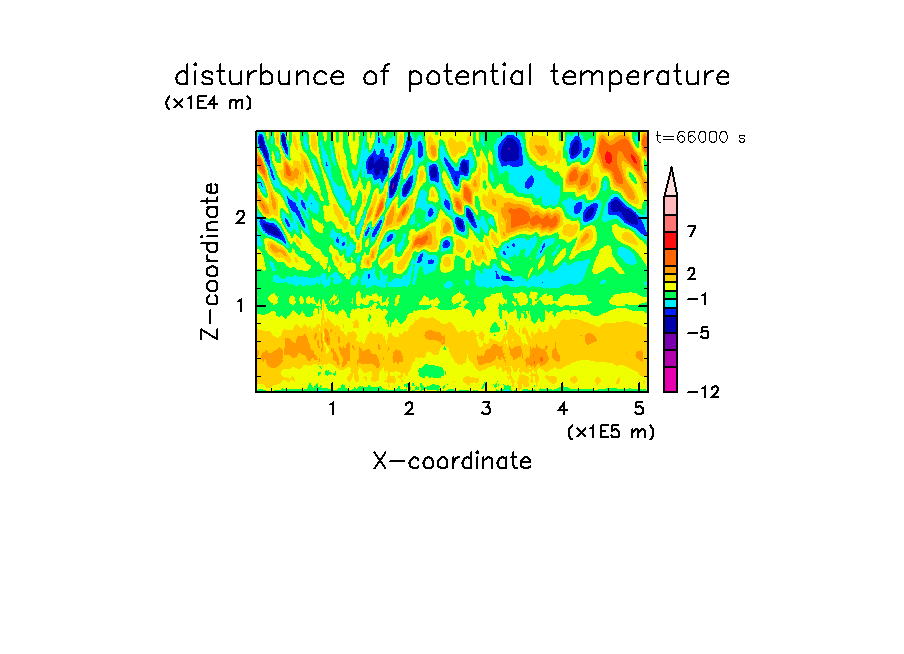 disturbunce of potential temperature

(x1E4 m)

t=66000 s

Z-coordinate

2

1

7

2

−1

−5

−12

1 2 3 4 5

(x1E5 m)

X-coordinate